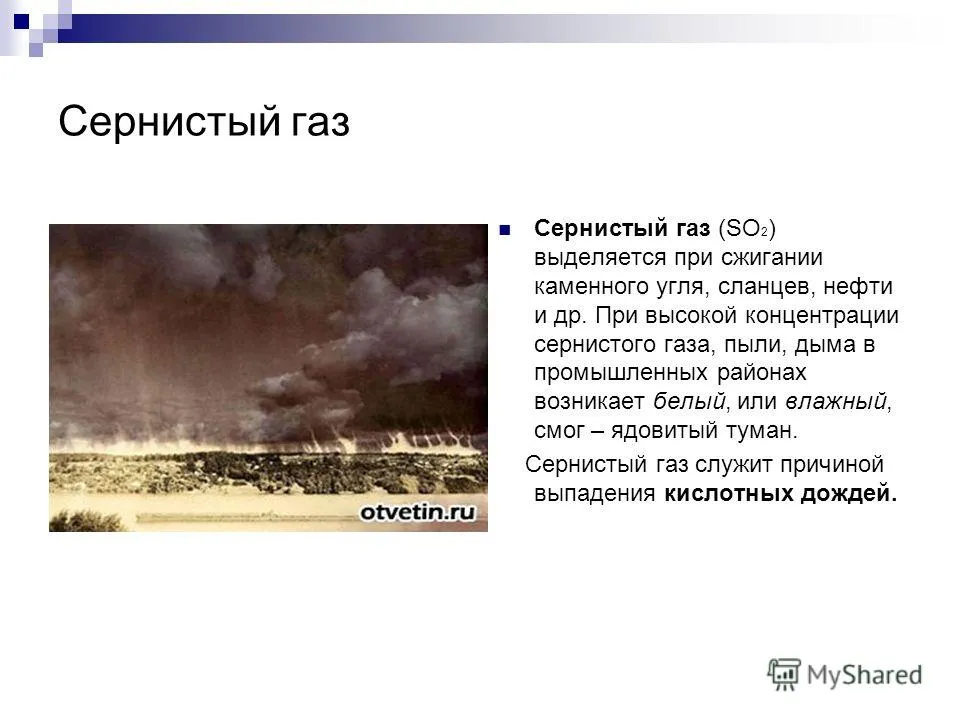 Сернистый газ

otvetin.ru

Сернистый газ ($SO_2$) выделяется при сжигании каменного угля, сланцев, нефти и др. При высокой концентрации сернистого газа, пыли, дыма в промышленных районах возникает белый, или влажный, смог – ядовитый туман.

Сернистый газ служит причиной выпадения кислотных дождей.

MyShared